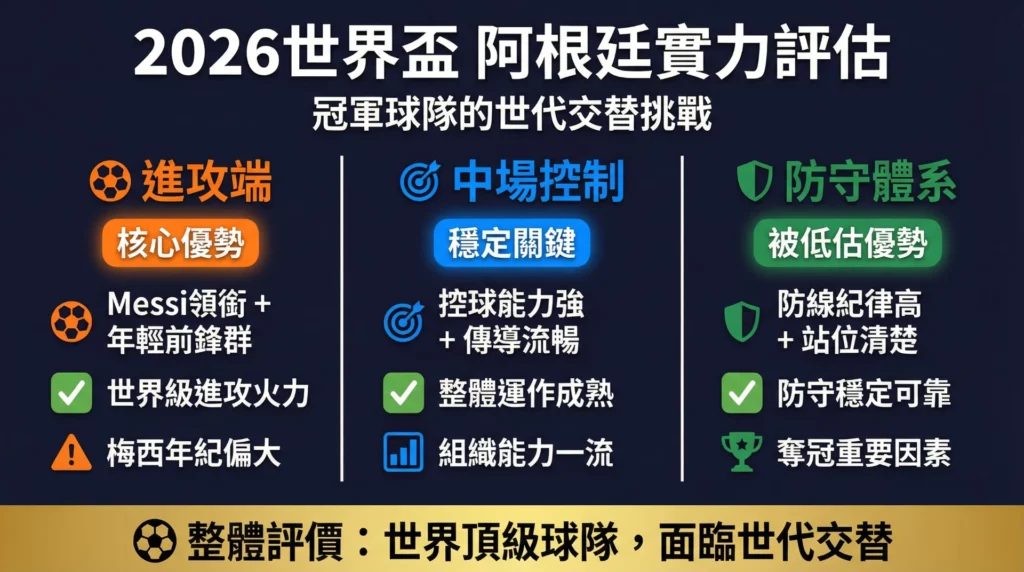 2026世界盃 阿根廷實力評估

冠軍球隊的世代交替挑戰

進攻端

核心優勢

Messi領銜 + 年輕前鋒群

世界級進攻火力

梅西年紀偏大

中場控制

穩定關鍵

控球能力強 + 傳導流暢

整體運作成熟

組織能力一流

防守體系

被低估優勢

防線紀律高 + 站位清楚

防守穩定可靠

奪冠重要因素

整體評價：世界頂級球隊，面臨世代交替